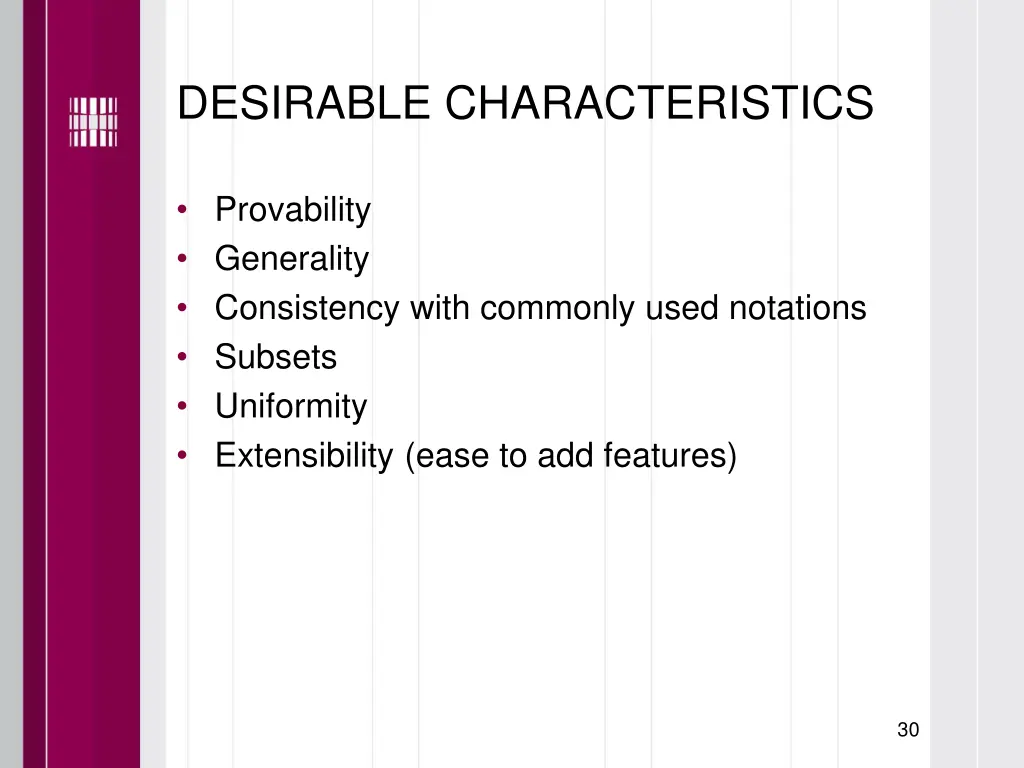 DESIRABLE CHARACTERISTICS

• Provability
• Generality
• Consistency with commonly used notations
• Subsets
• Uniformity
• Extensibility (ease to add features)

30